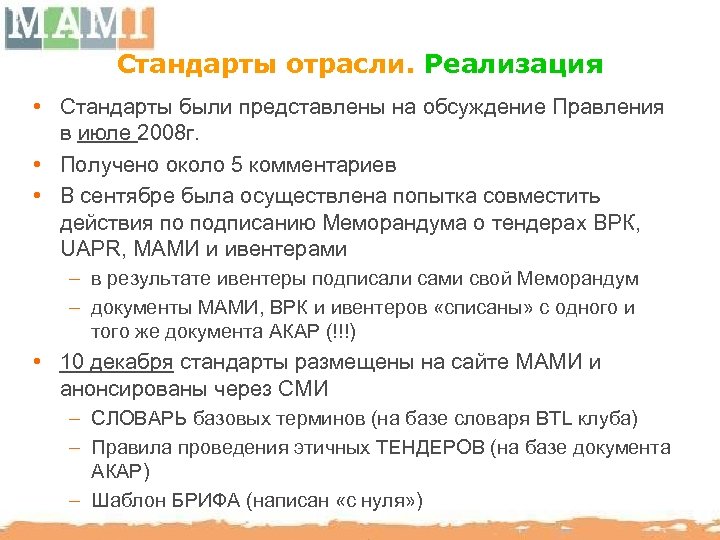 МАМИ

Стандарты отрасли. Реализация

• Стандарты были представлены на обсуждение Правления в июле 2008г.
• Получено около 5 комментариев
• В сентябре была осуществлена попытка совместить действия по подписанию Меморандума о тендерах ВРК, UAPR, МАМИ и ивентерами
– в результате ивентеры подписали сами свой Меморандум
– документы МАМИ, ВРК и ивентеров «списаны» с одного и того же документа АКАР (!!!)
• 10 декабря стандарты размещены на сайте МАМИ и анонсированы через СМИ
– СЛОВАРЬ базовых терминов (на базе словаря BTL клуба)
– Правила проведения этичных ТЕНДЕРОВ (на базе документа АКАР)
– Шаблон БРИФА (написан «с нуля»)